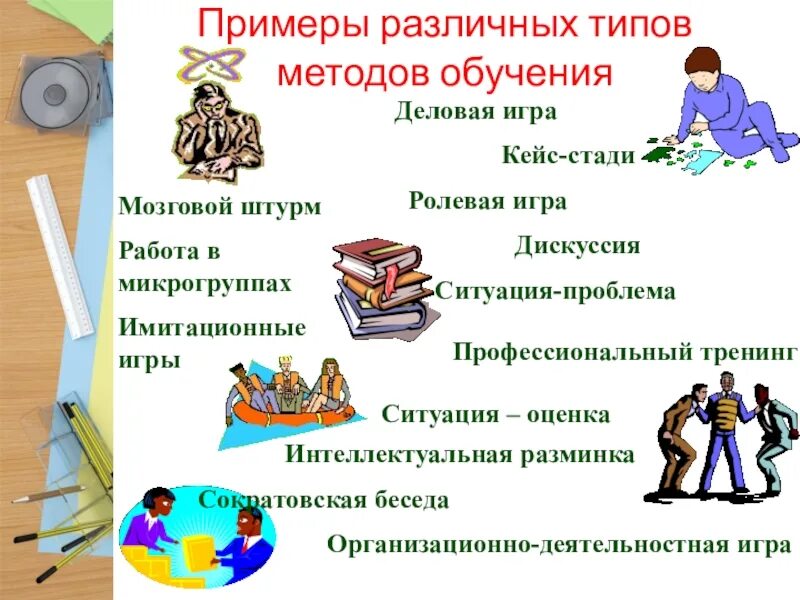 Примеры различных типов методов обучения

Деловая игра

Кейс-стади

Мозговой штурм

Ролевая игра

Работа в микрогруппах

Дискуссия

Ситуация-проблема

Имитационные игры

Профессиональный тренинг

Ситуация – оценка

Интеллектуальная разминка

Сократовская беседа

Организационно-деятельностная игра